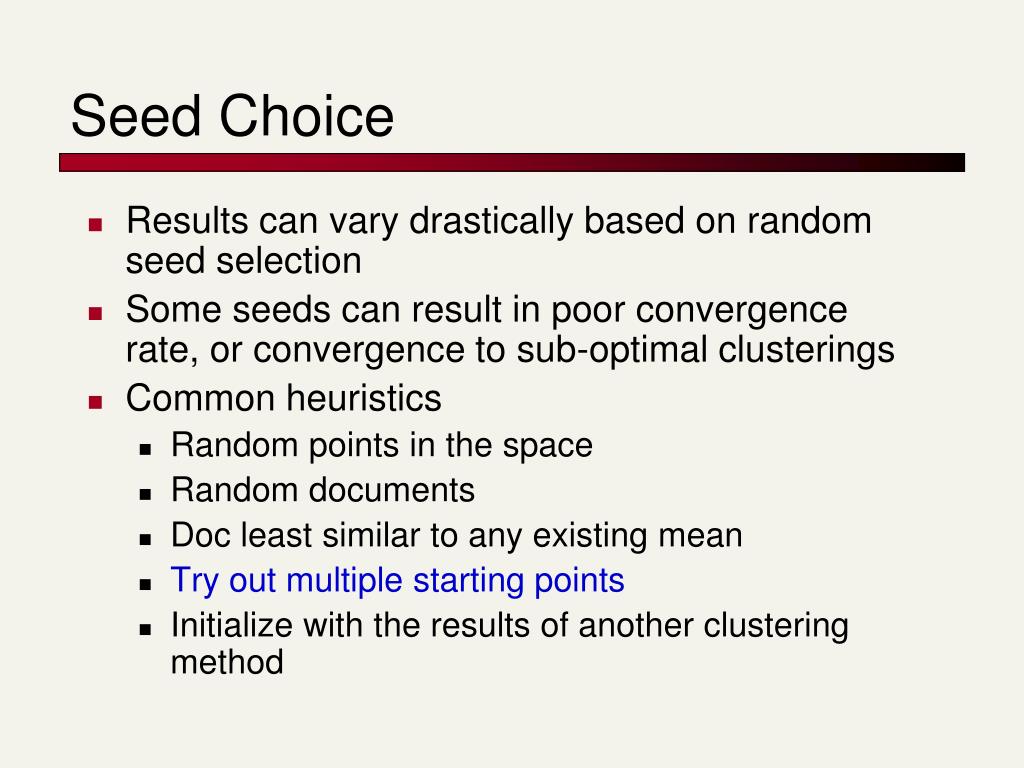 Seed Choice

- Results can vary drastically based on random seed selection
- Some seeds can result in poor convergence rate, or convergence to sub-optimal clusterings
- Common heuristics
  - Random points in the space
  - Random documents
  - Doc least similar to any existing mean
  - Try out multiple starting points
  - Initialize with the results of another clustering method